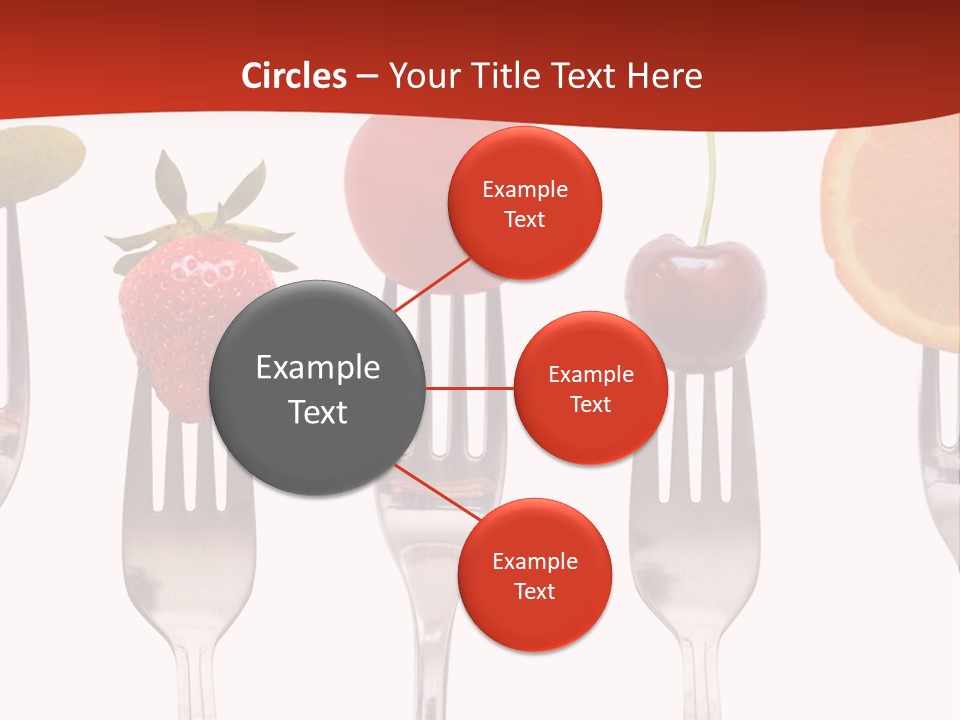 Circles – Your Title Text Here

Example Text

Example Text

Example Text

Example Text